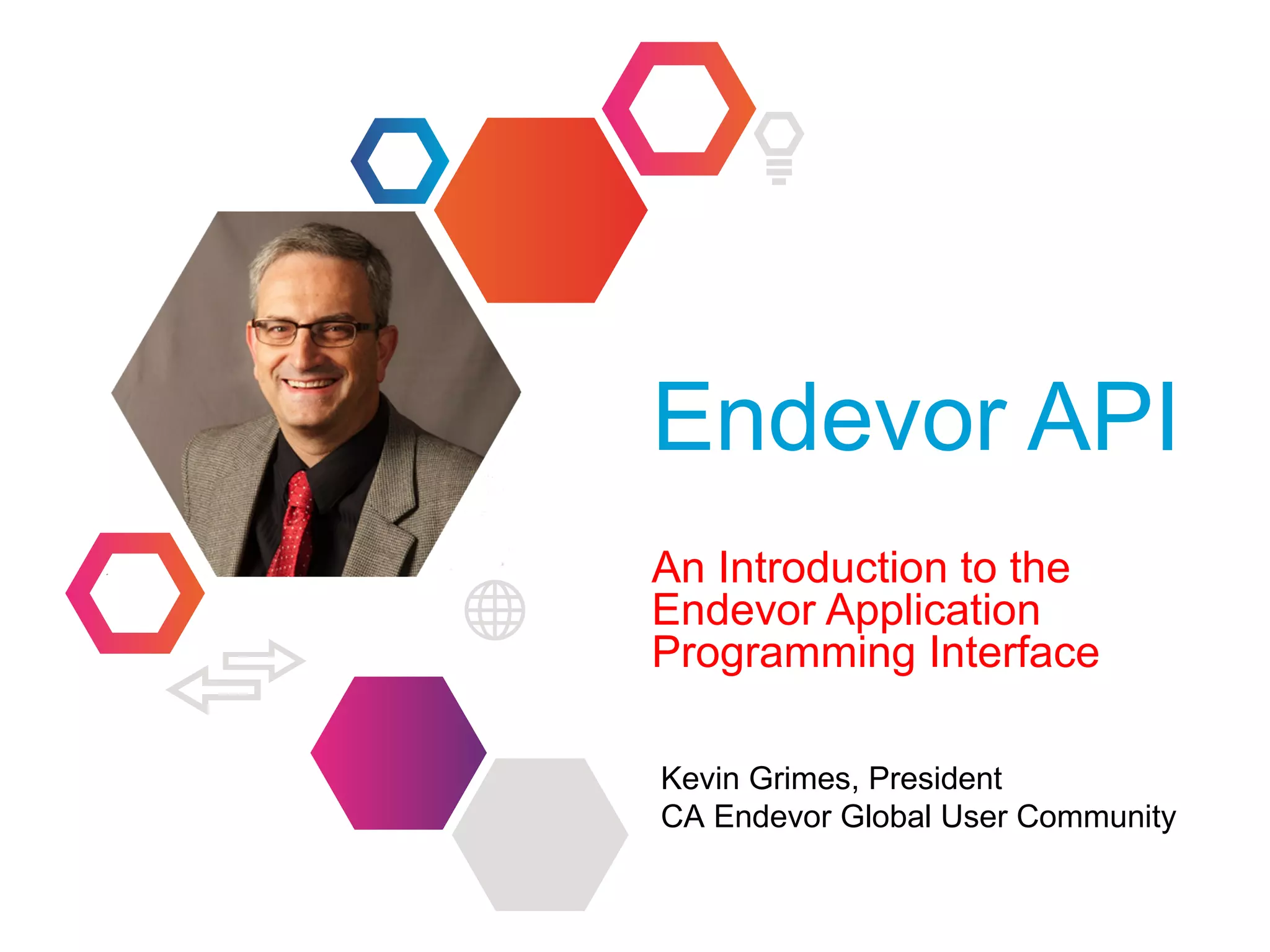 Endevor API

An Introduction to the Endevor Application Programming Interface

Kevin Grimes, President
CA Endevor Global User Community